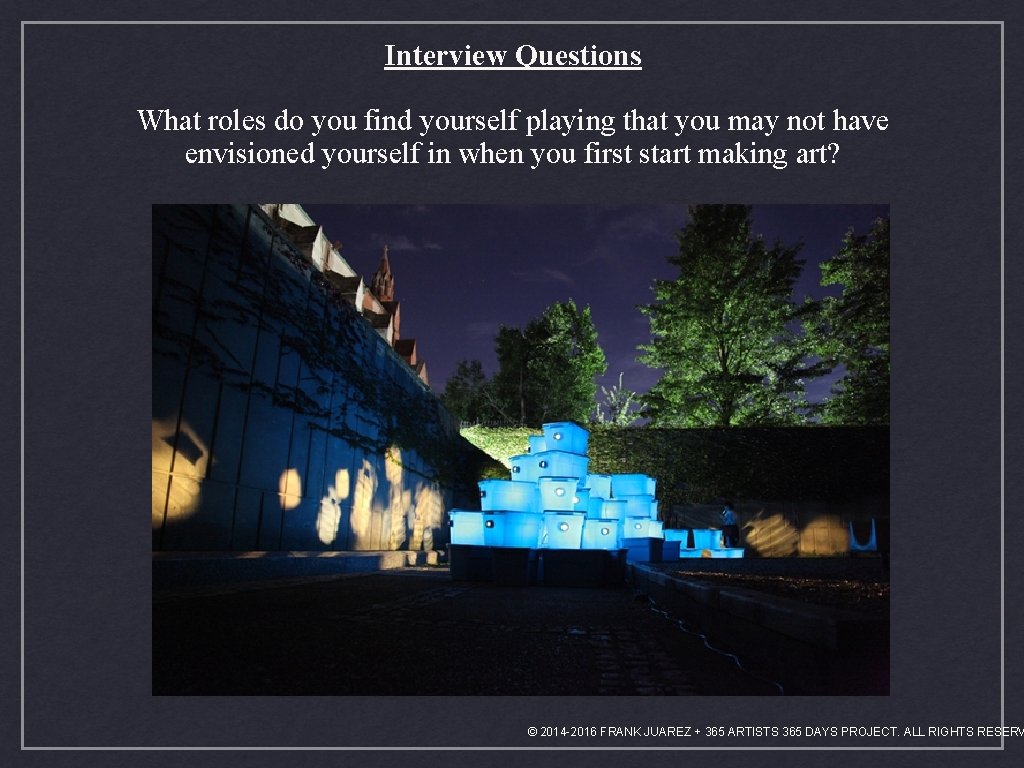 Interview Questions

What roles do you find yourself playing that you may not have envisioned yourself in when you first start making art?

© 2014-2016 FRANK JUAREZ + 365 ARTISTS 365 DAYS PROJECT. ALL RIGHTS RESERV